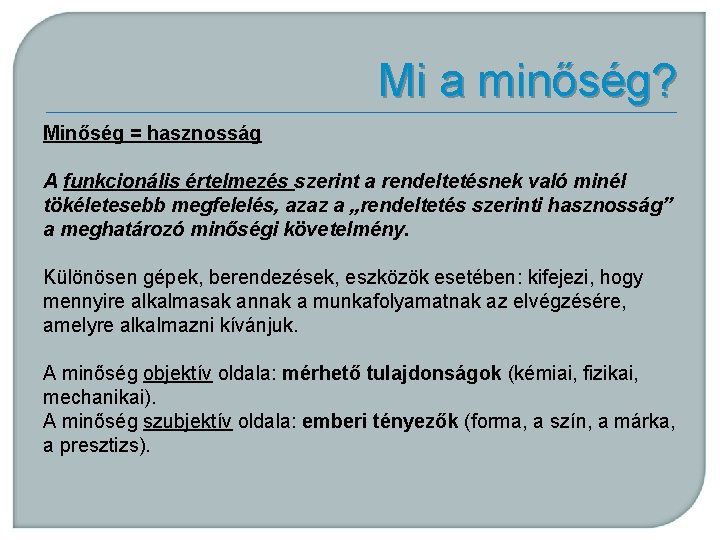 Mi a minőség?

Minőség = hasznosság

A funkcionális értelmezés szerint a rendeltetésnek való minél tökéletesebb megfelelés, azaz a „rendeltetés szerinti hasznosság” a meghatározó minőségi követelmény.

Különösen gépek, berendezések, eszközök esetében: kifejezi, hogy mennyire alkalmasak annak a munkafolyamatnak az elvégzésére, amelyre alkalmazni kívánjuk.

A minőség objektív oldala: mérhető tulajdonságok (kémiai, fizikai, mechanikai).
A minőség szubjektív oldala: emberi tényezők (forma, a szín, a márka, a presztizs).